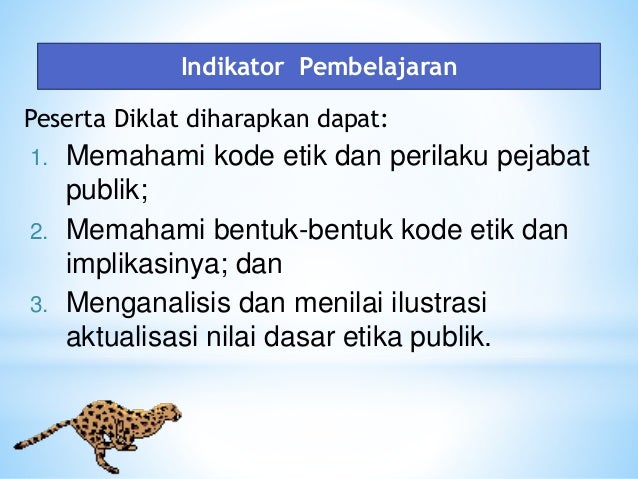 Indikator Pembelajaran

Peserta Diklat diharapkan dapat:

1. Memahami kode etik dan perilaku pejabat publik;
2. Memahami bentuk-bentuk kode etik dan implikasinya; dan
3. Menganalisis dan menilai ilustrasi aktualisasi nilai dasar etika publik.